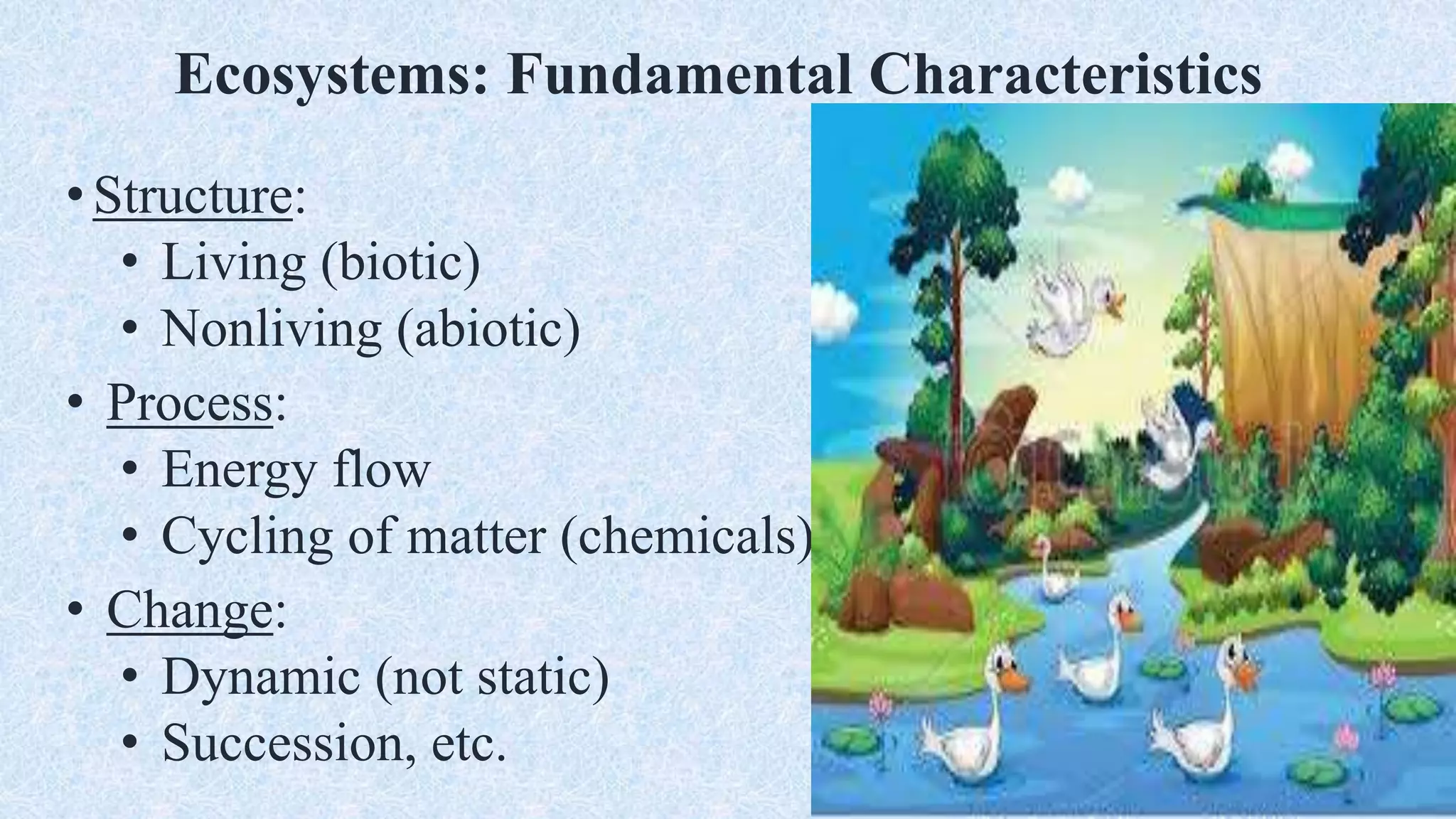 Ecosystems: Fundamental Characteristics

• Structure:
  • Living (biotic)
  • Nonliving (abiotic)
• Process:
  • Energy flow
  • Cycling of matter (chemicals)
• Change:
  • Dynamic (not static)
  • Succession, etc.